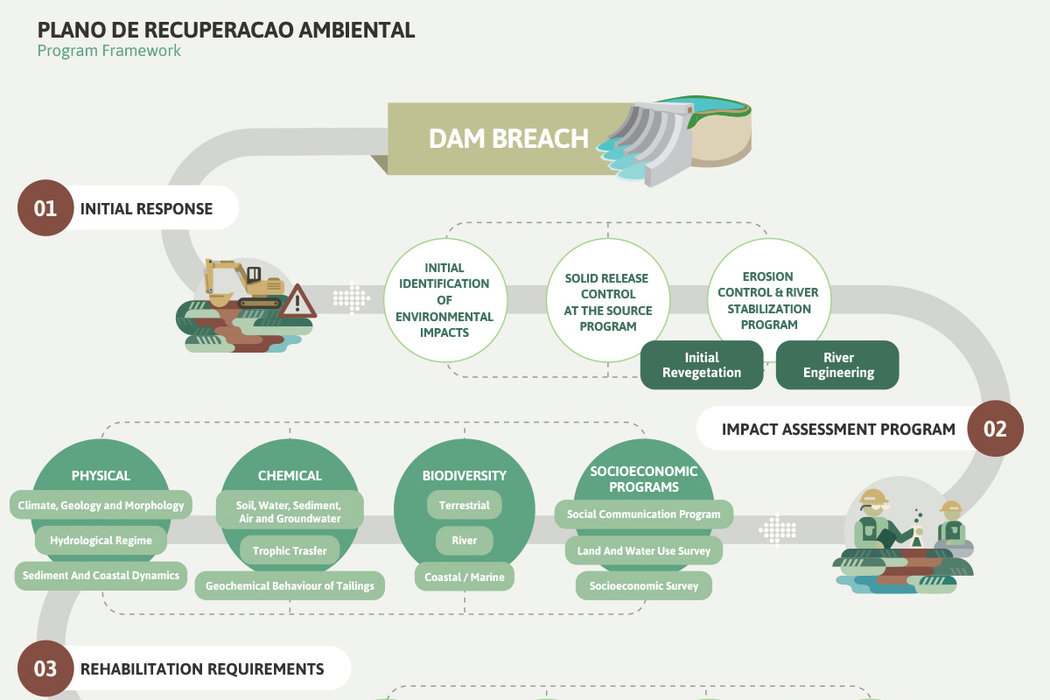 PLANO DE RECUPERACAO AMBIENTAL
Program Framework

DAM BREACH

01 INITIAL RESPONSE

INITIAL IDENTIFICATION OF ENVIRONMENTAL IMPACTS

SOLID RELEASE CONTROL AT THE SOURCE PROGRAM

EROSION CONTROL & RIVER STABILIZATION PROGRAM

Initial Revegetation

River Engineering

IMPACT ASSESSMENT PROGRAM 02

PHYSICAL
Climate, Geology and Morphology
Hydrological Regime
Sediment And Coastal Dynamics

CHEMICAL
Soil, Water, Sediment, Air and Groundwater
Trophic Trasfer
Geochemical Behaviour of Tailings

BIODIVERSITY
Terrestrial
River
Coastal / Marine

SOCIOECONOMIC PROGRAMS
Social Communication Program
Land And Water Use Survey
Socioeconomic Survey

03 REHABILITATION REQUIREMENTS